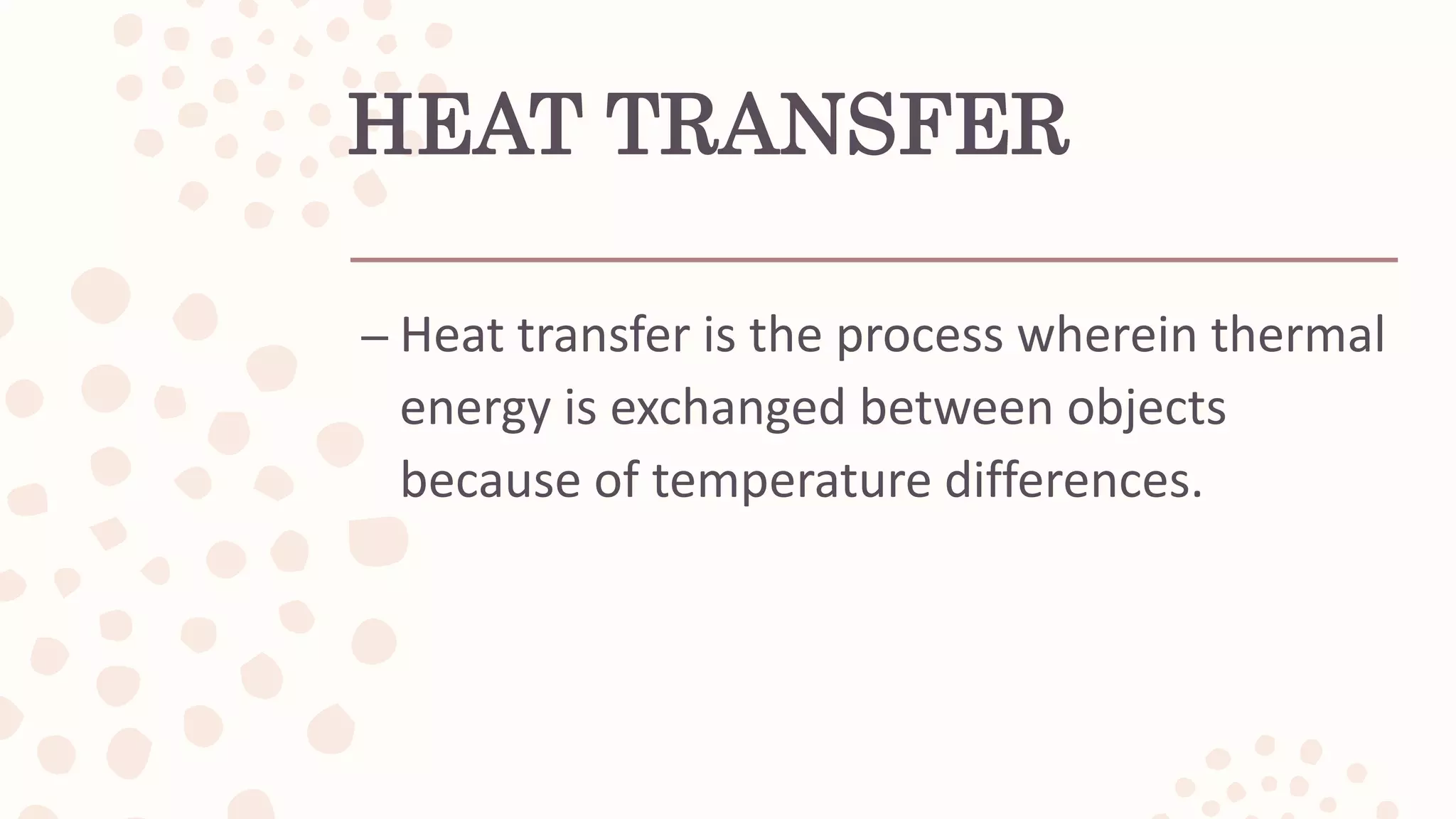 HEAT TRANSFER

– Heat transfer is the process wherein thermal energy is exchanged between objects because of temperature differences.